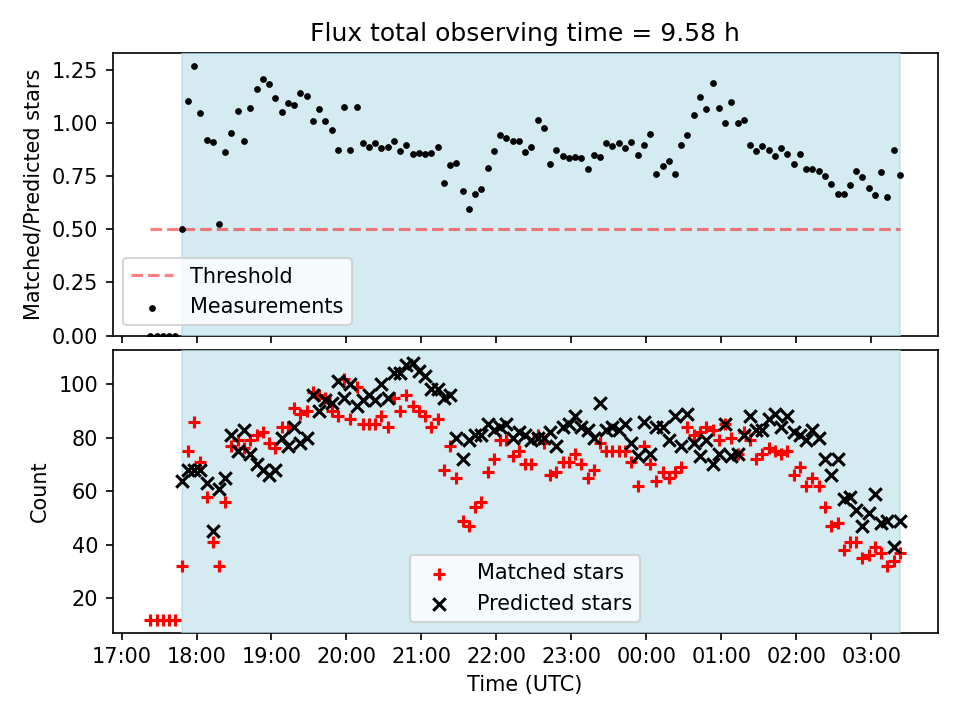 Flux total observing time = 9.58 h

Matched/Predicted stars

1.25
1.00
0.75
0.50
0.25
0.00

Threshold
Measurements

Count

100
80
60
40
20

Matched stars
Predicted stars

17:00 18:00 19:00 20:00 21:00 22:00 23:00 00:00 01:00 02:00 03:00

Time (UTC)